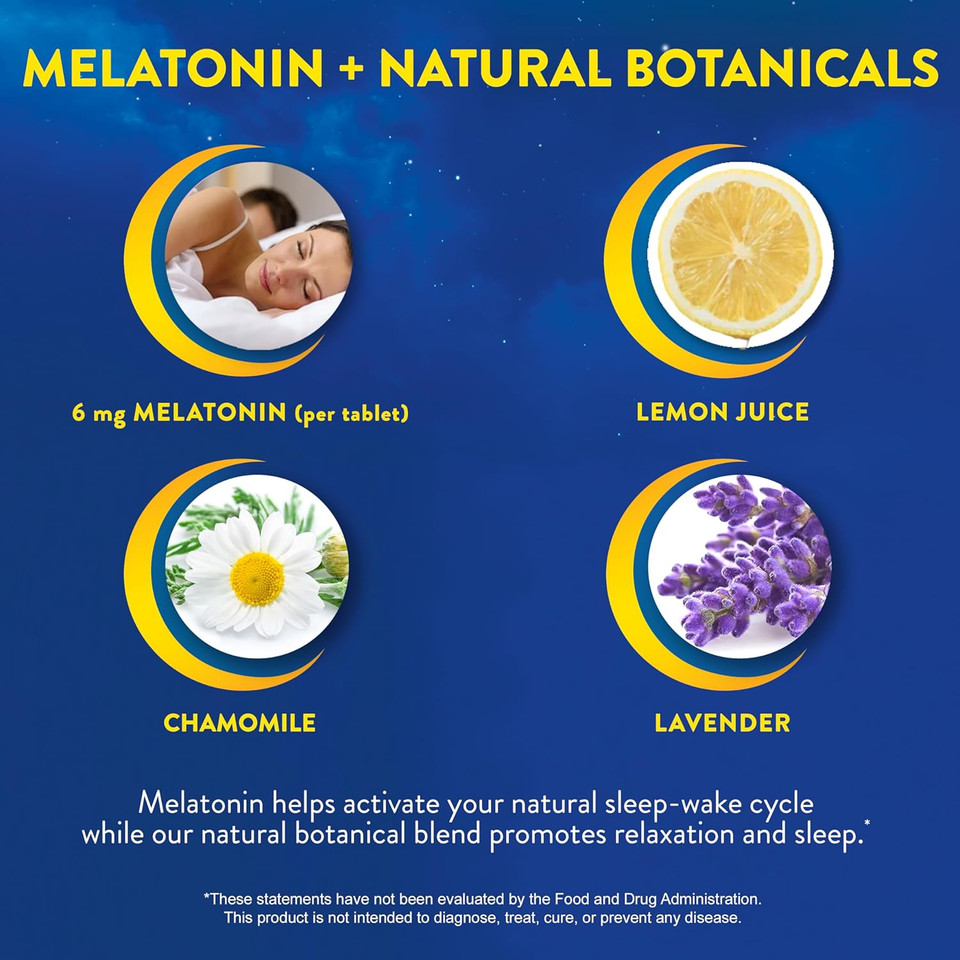 MELATONIN + NATURAL BOTANICALS

6 mg MELATONIN (per tablet)

LEMON JUICE

CHAMOMILE

LAVENDER

Melatonin helps activate your natural sleep-wake cycle while our natural botanical blend promotes relaxation and sleep.*

*These statements have not been evaluated by the Food and Drug Administration. This product is not intended to diagnose, treat, cure, or prevent any disease.